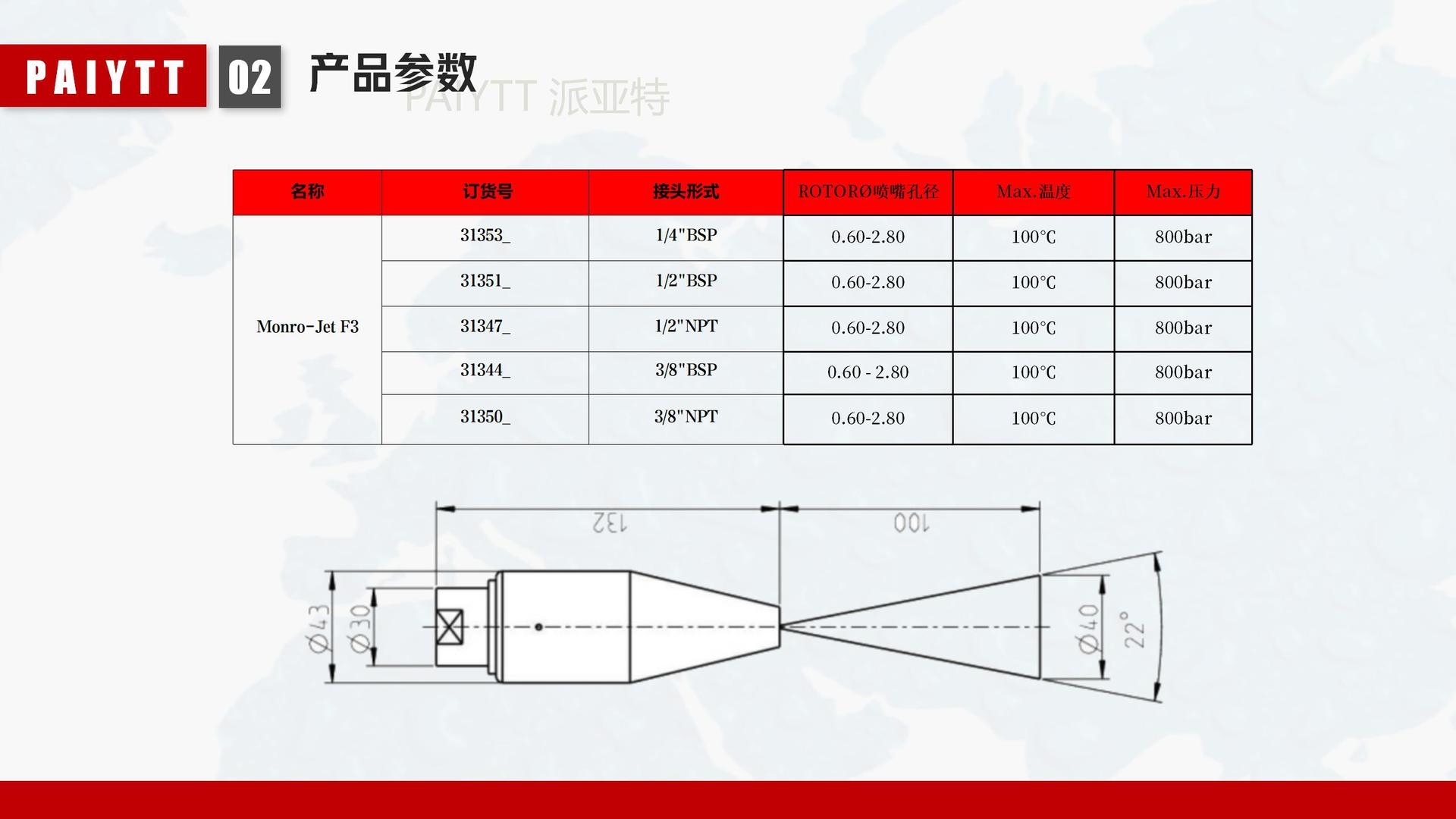 PAIYTT 02 产品参数

PAIYTT 派亚特

| 名称 | 订货号 | 接头形式 | ROTORØ喷嘴孔径 | Max.温度 | Max.压力 |
|---|---|---|---|---|---|
| Monro-Jet F3 | 31353_ | 1/4"BSP | 0.60-2.80 | 100°C | 800bar |
| | 31351_ | 1/2"BSP | 0.60-2.80 | 100°C | 800bar |
| | 31347_ | 1/2"NPT | 0.60-2.80 | 100°C | 800bar |
| | 31344_ | 3/8"BSP | 0.60 - 2.80 | 100°C | 800bar |
| | 31350_ | 3/8"NPT | 0.60-2.80 | 100°C | 800bar |

132
100
Ø43
Ø30
Ø40
22°